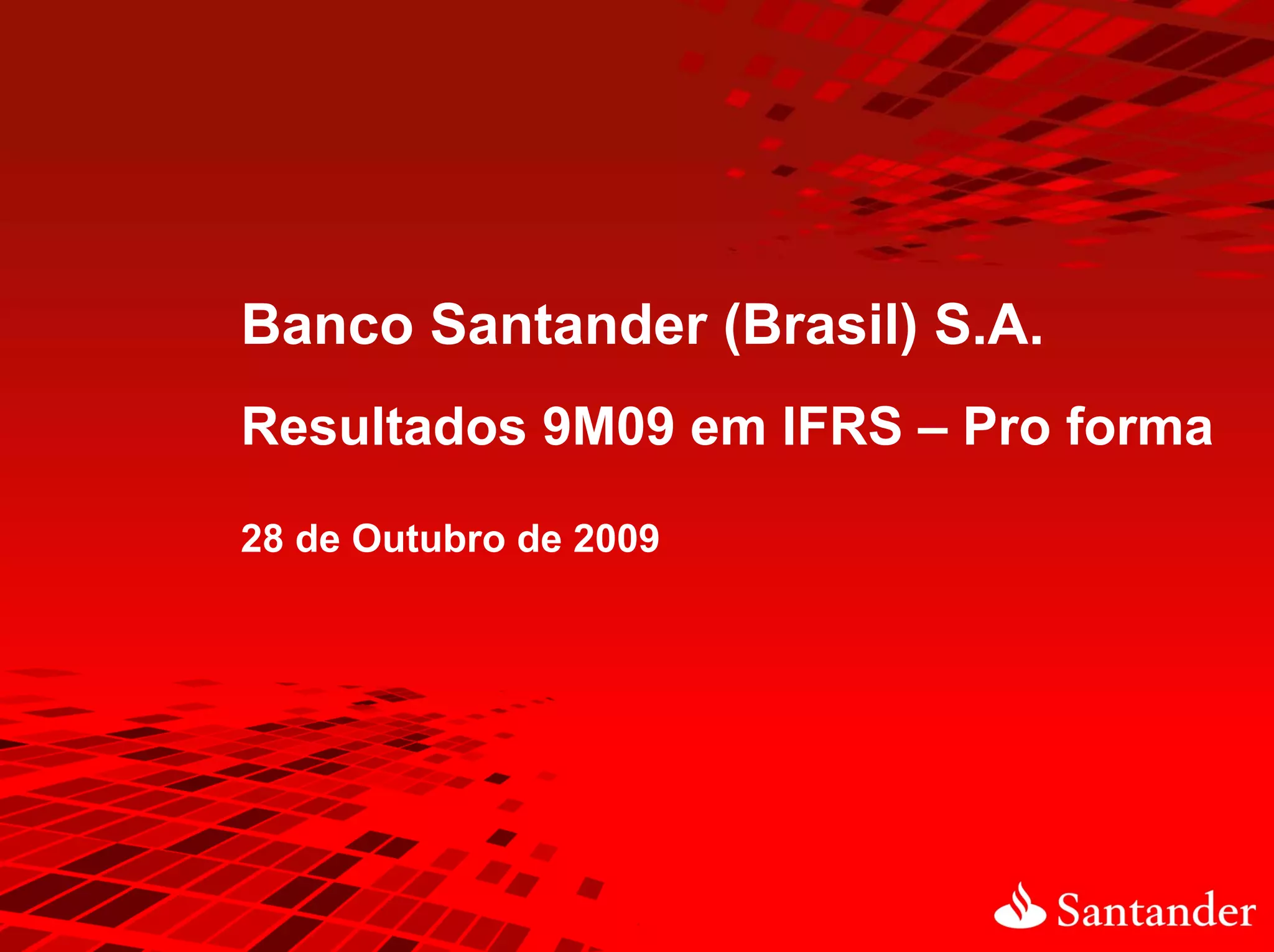 Banco Santander (Brasil) S.A.

Resultados 9M09 em IFRS – Pro forma

28 de Outubro de 2009

Santander